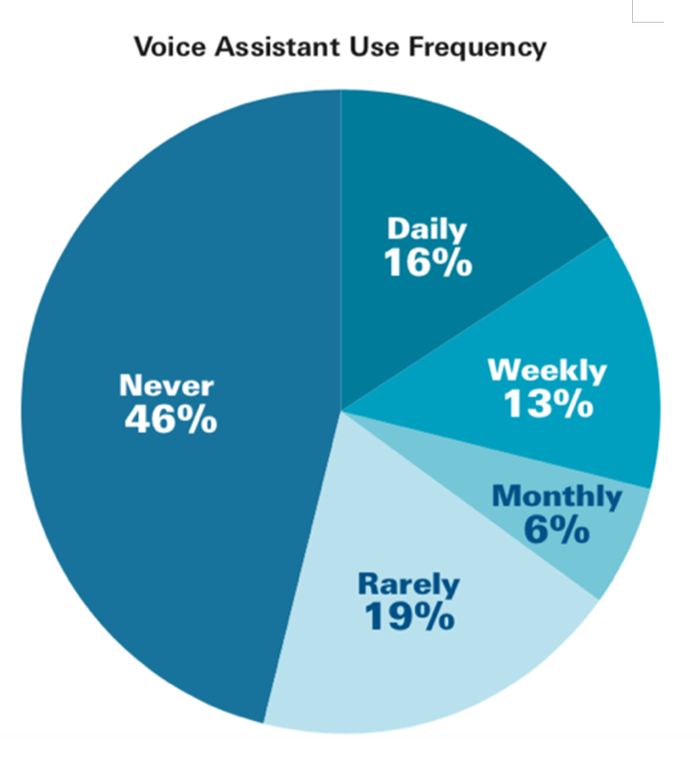 Voice Assistant Use Frequency

Daily 16%

Weekly 13%

Monthly 6%

Rarely 19%

Never 46%